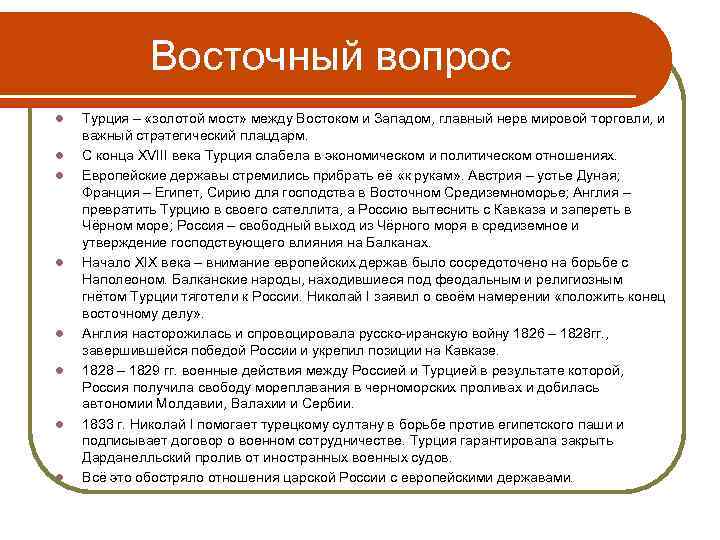 Восточный вопрос

Турция – «золотой мост» между Востоком и Западом, главный нерв мировой торговли, и важный стратегический плацдарм.

С конца XVIII века Турция слабела в экономическом и политическом отношениях.

Европейские державы стремились прибрать её «к рукам». Австрия – устье Дуная; Франция – Египет, Сирию для господства в Восточном Средиземноморье; Англия – превратить Турцию в своего сателлита, а Россию вытеснить с Кавказа и запереть в Чёрном море; Россия – свободный выход из Чёрного моря в средиземное и утверждение господствующего влияния на Балканах.

Начало XIX века – внимание европейских держав было сосредоточено на борьбе с Наполеоном. Балканские народы, находившиеся под феодальным и религиозным гнётом Турции тяготели к России. Николай I заявил о своём намерении «положить конец восточному делу».

Англия насторожилась и спровоцировала русско-иранскую войну 1826 – 1828гг., завершившейся победой России и укрепил позиции на Кавказе.

1828 – 1829 гг. военные действия между Россией и Турцией в результате которой, Россия получила свободу мореплавания в черноморских проливах и добилась автономии Молдавии, Валахии и Сербии.

1833 г. Николай I помогает турецкому султану в борьбе против египетского паши и подписывает договор о военном сотрудничестве. Турция гарантировала закрыть Дарданелльский пролив от иностранных военных судов.

Всё это обостряло отношения царской России с европейскими державами.